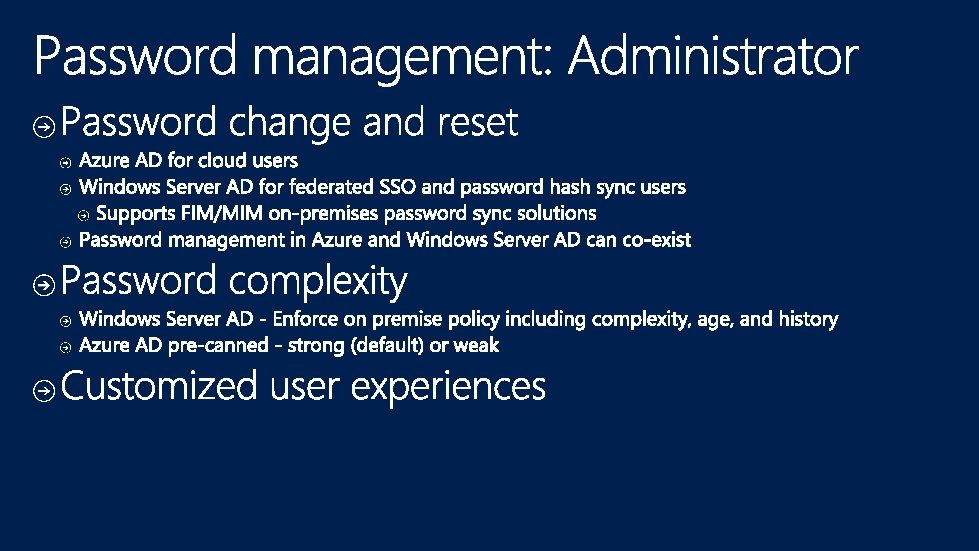 Password management: Administrator

Password change and reset

Azure AD for cloud users

Windows Server AD for federated SSO and password hash sync users

Supports FIM/MIM on-premises password sync solutions

Password management in Azure and Windows Server AD can co-exist

Password complexity

Windows Server AD - Enforce on premise policy including complexity, age, and history

Azure AD pre-canned - strong (default) or weak

Customized user experiences